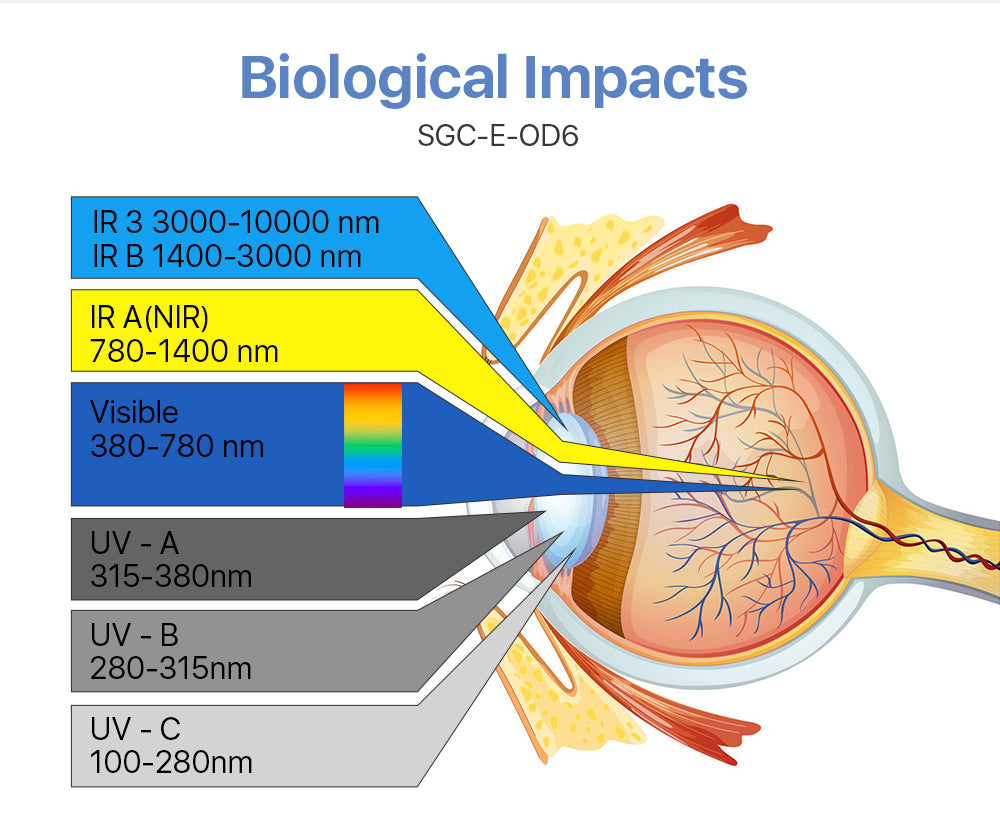 Biological Impacts
SGC-E-OD6

IR 3 3000-10000 nm
IR B 1400-3000 nm

IR A(NIR)
780-1400 nm

Visible
380-780 nm

UV - A
315-380nm

UV - B
280-315nm

UV - C
100-280nm